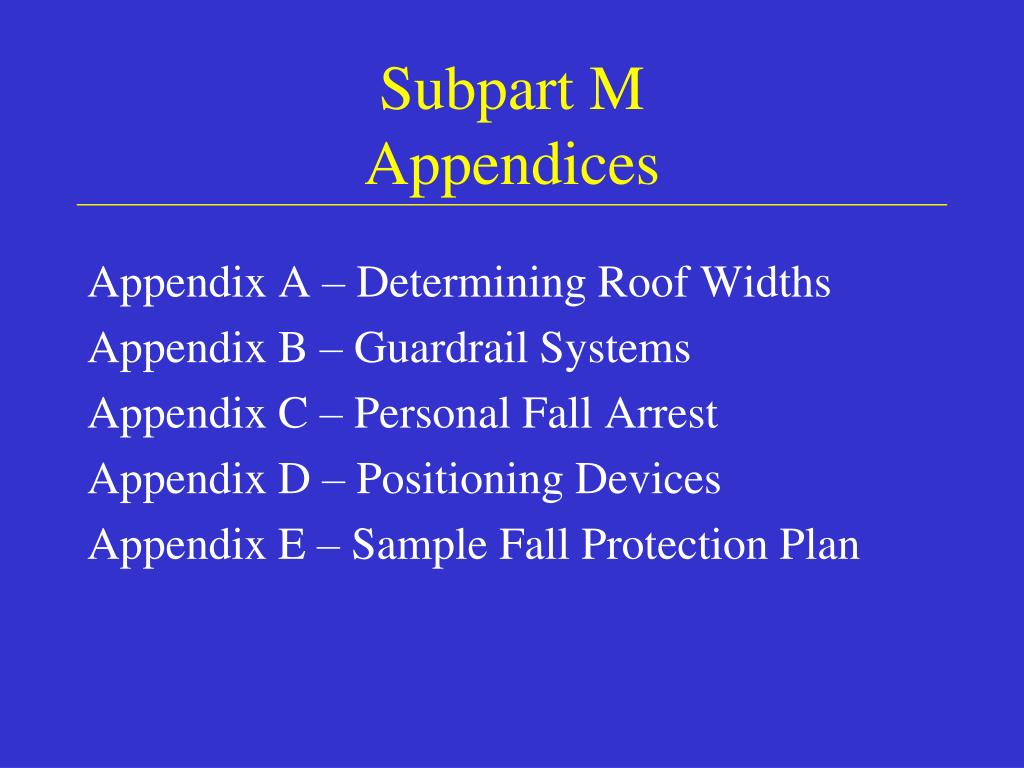 Subpart M
Appendices

Appendix A – Determining Roof Widths

Appendix B – Guardrail Systems

Appendix C – Personal Fall Arrest

Appendix D – Positioning Devices

Appendix E – Sample Fall Protection Plan